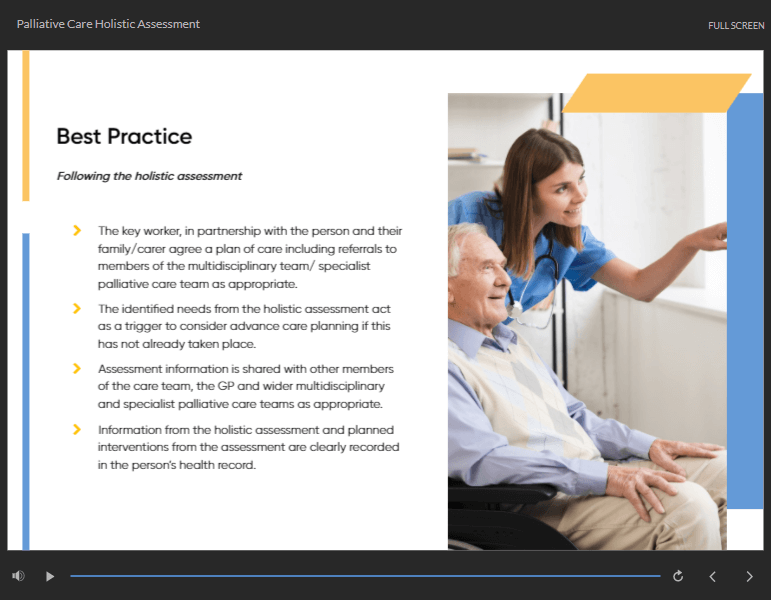 Palliative Care Holistic Assessment

FULL SCREEN

Best Practice

Following the holistic assessment

The key worker, in partnership with the person and their family/carer agree a plan of care including referrals to members of the multidisciplinary team/ specialist palliative care team as appropriate.

The identified needs from the holistic assessment act as a trigger to consider advance care planning if this has not already taken place.

Assessment information is shared with other members of the care team, the GP and wider multidisciplinary and specialist palliative care teams as appropriate.

Information from the holistic assessment and planned interventions from the assessment are clearly recorded in the person's health record.